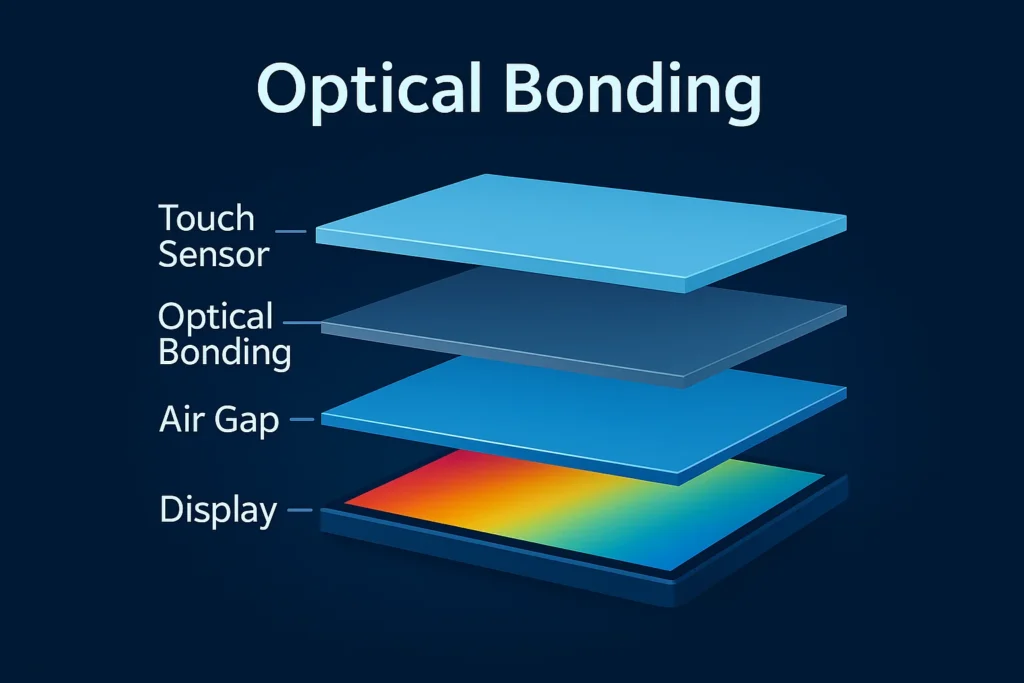 Optical Bonding

Touch Sensor

Optical Bonding

Air Gap

Display